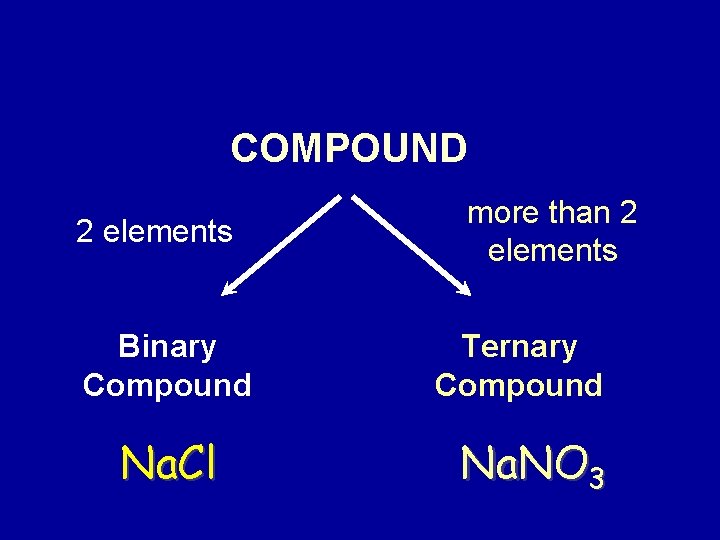 COMPOUND

2 elements

more than 2 elements

Binary Compound

Ternary Compound

$NaCl$

$NaNO_3$